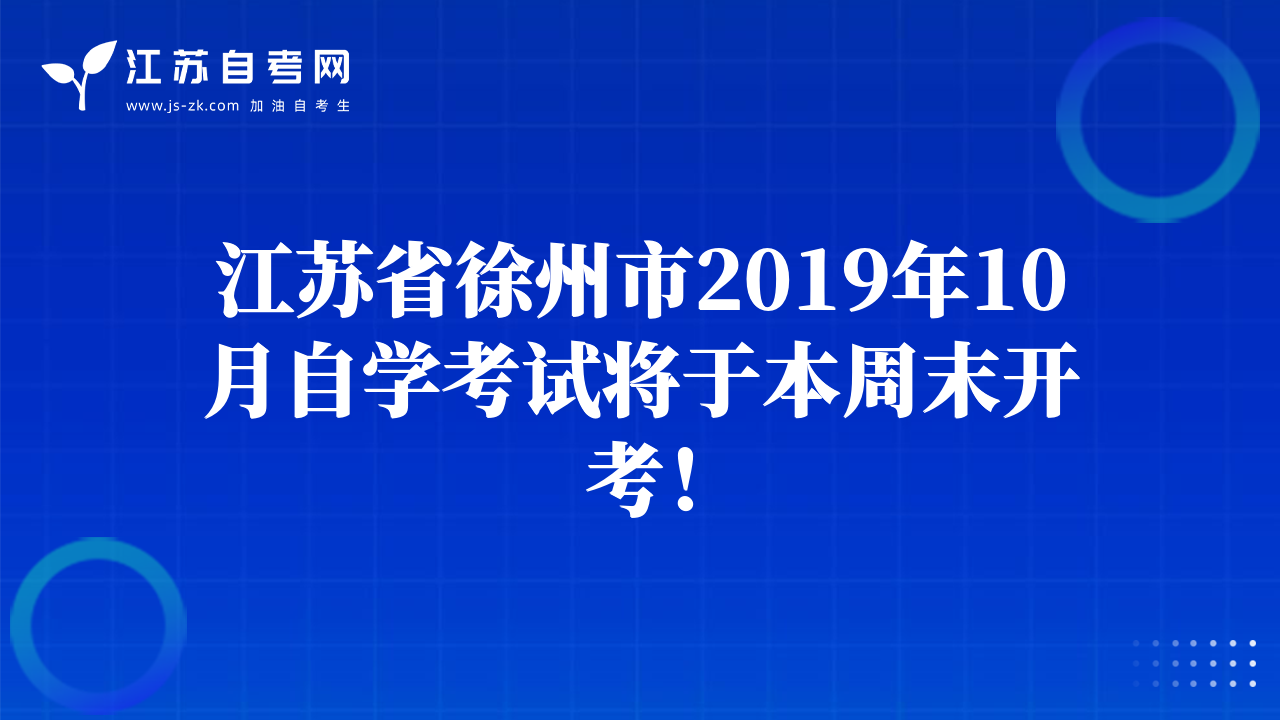 江苏自考网
www.js-zk.com 加油自考生

江苏省徐州市2019年10月自学考试将于本周末开考！